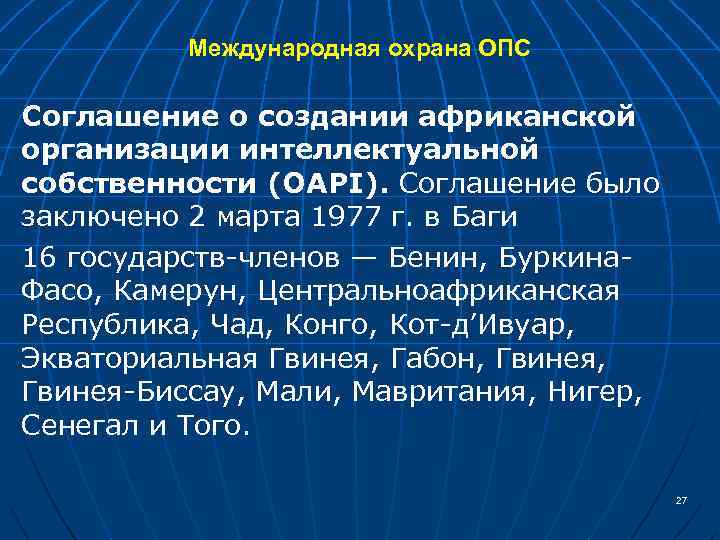 Международная охрана ОПС

Соглашение о создании африканской организации интеллектуальной собственности (OAPI). Соглашение было заключено 2 марта 1977 г. в Баги

16 государств-членов — Бенин, Буркина-Фасо, Камерун, Центральноафриканская Республика, Чад, Конго, Кот-д’Ивуар, Экваториальная Гвинея, Габон, Гвинея, Гвинея-Биссау, Мали, Мавритания, Нигер, Сенегал и Того.

27